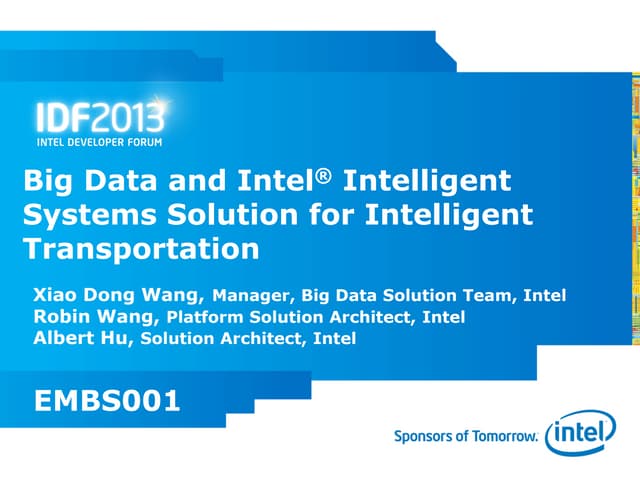 IDF2013
INTEL DEVELOPER FORUM

Big Data and Intel® Intelligent Systems Solution for Intelligent Transportation

Xiao Dong Wang, Manager, Big Data Solution Team, Intel
Robin Wang, Platform Solution Architect, Intel
Albert Hu, Solution Architect, Intel

EMBS001

Sponsors of Tomorrow. intel